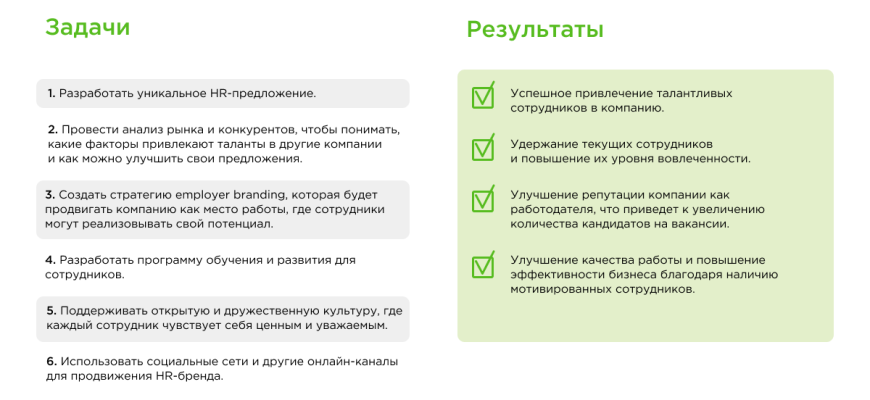 Задачи

1. Разработать уникальное HR-предложение.

2. Провести анализ рынка и конкурентов, чтобы понимать, какие факторы привлекают таланты в другие компании и как можно улучшить свои предложения.

3. Создать стратегию employer branding, которая будет продвигать компанию как место работы, где сотрудники могут реализовывать свой потенциал.

4. Разработать программу обучения и развития для сотрудников.

5. Поддерживать открытую и дружественную культуру, где каждый сотрудник чувствует себя ценным и уважаемым.

6. Использовать социальные сети и другие онлайн-каналы для продвижения HR-бренда.

Результаты

Успешное привлечение талантливых сотрудников в компанию.

Удержание текущих сотрудников и повышение их уровня вовлеченности.

Улучшение репутации компании как работодателя, что приведет к увеличению количества кандидатов на вакансии.

Улучшение качества работы и повышение эффективности бизнеса благодаря наличию мотивированных сотрудников.